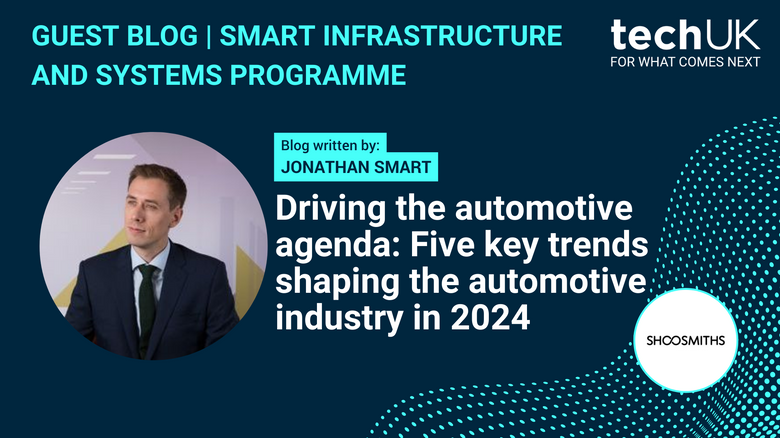 GUEST BLOG | SMART INFRASTRUCTURE AND SYSTEMS PROGRAMME

techUK
FOR WHAT COMES NEXT

Blog written by:
JONATHAN SMART

Driving the automotive agenda: Five key trends shaping the automotive industry in 2024

SHOOSMITHS